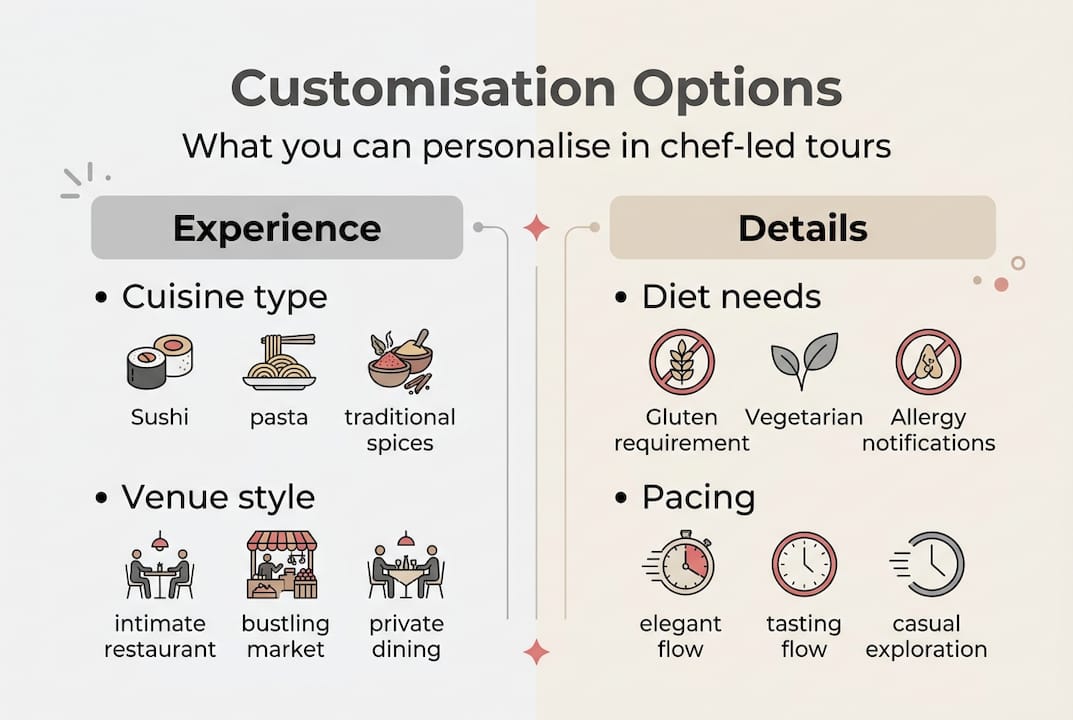 Customisation Options

What you can personalise in chef-led tours

Experience

• Cuisine type

Sushi

pasta

traditional spices

• Venue style

intimate restaurant

bustling market

private dining

Details

• Diet needs

Gluten requirement

Vegetarian

Allergy notifications

• Pacing

elegant flow

tasting flow

casual exploration